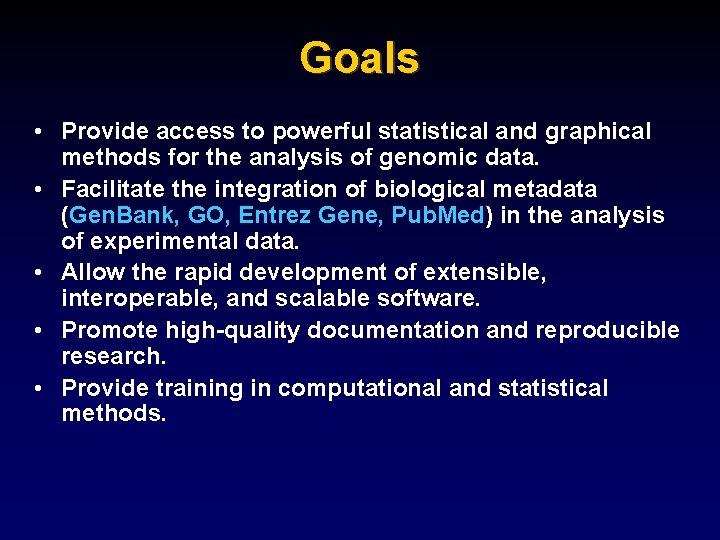 Goals

• Provide access to powerful statistical and graphical methods for the analysis of genomic data.

• Facilitate the integration of biological metadata (GenBank, GO, Entrez Gene, PubMed) in the analysis of experimental data.

• Allow the rapid development of extensible, interoperable, and scalable software.

• Promote high-quality documentation and reproducible research.

• Provide training in computational and statistical methods.